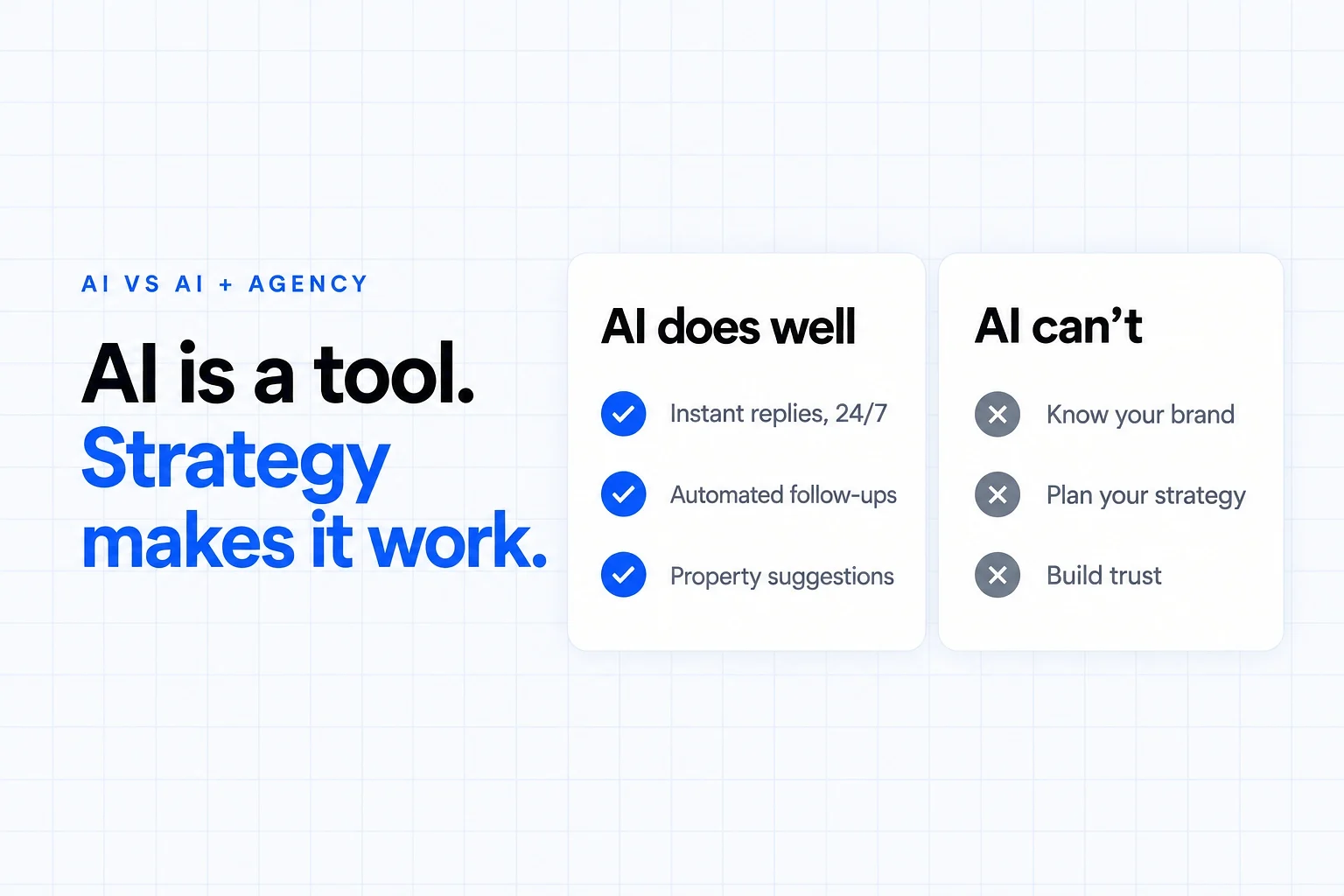 AI VS AI + AGENCY

AI is a tool.
Strategy makes it work.

AI does well

✓ Instant replies, 24/7
✓ Automated follow-ups
✓ Property suggestions

AI can't

✕ Know your brand
✕ Plan your strategy
✕ Build trust